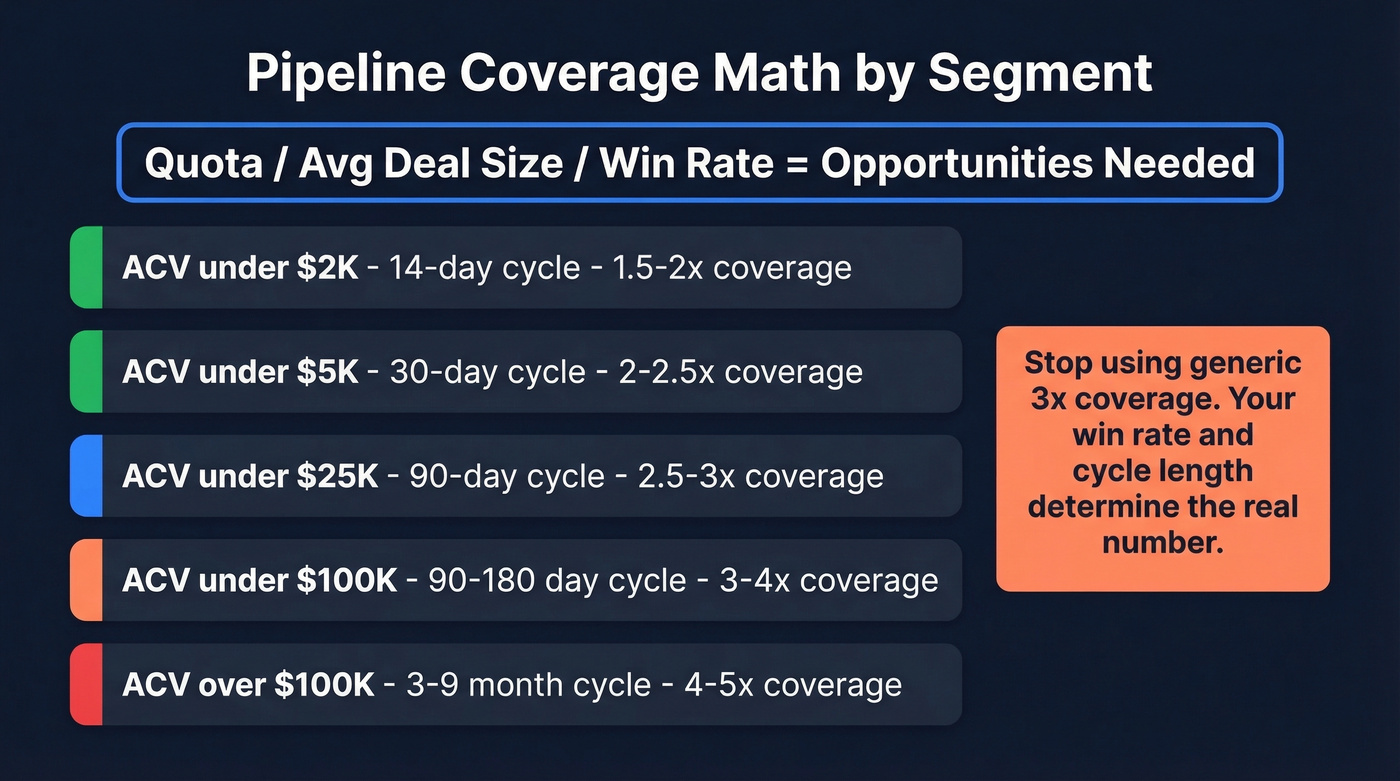 Pipeline Coverage Math by Segment

Quota / Avg Deal Size / Win Rate = Opportunities Needed

ACV under \$2K - 14-day cycle - 1.5-2x coverage

ACV under \$5K - 30-day cycle - 2-2.5x coverage

ACV under \$25K - 90-day cycle - 2.5-3x coverage

ACV under \$100K - 90-180 day cycle - 3-4x coverage

ACV over \$100K - 3-9 month cycle - 4-5x coverage

Stop using generic 3x coverage. Your win rate and cycle length determine the real number.